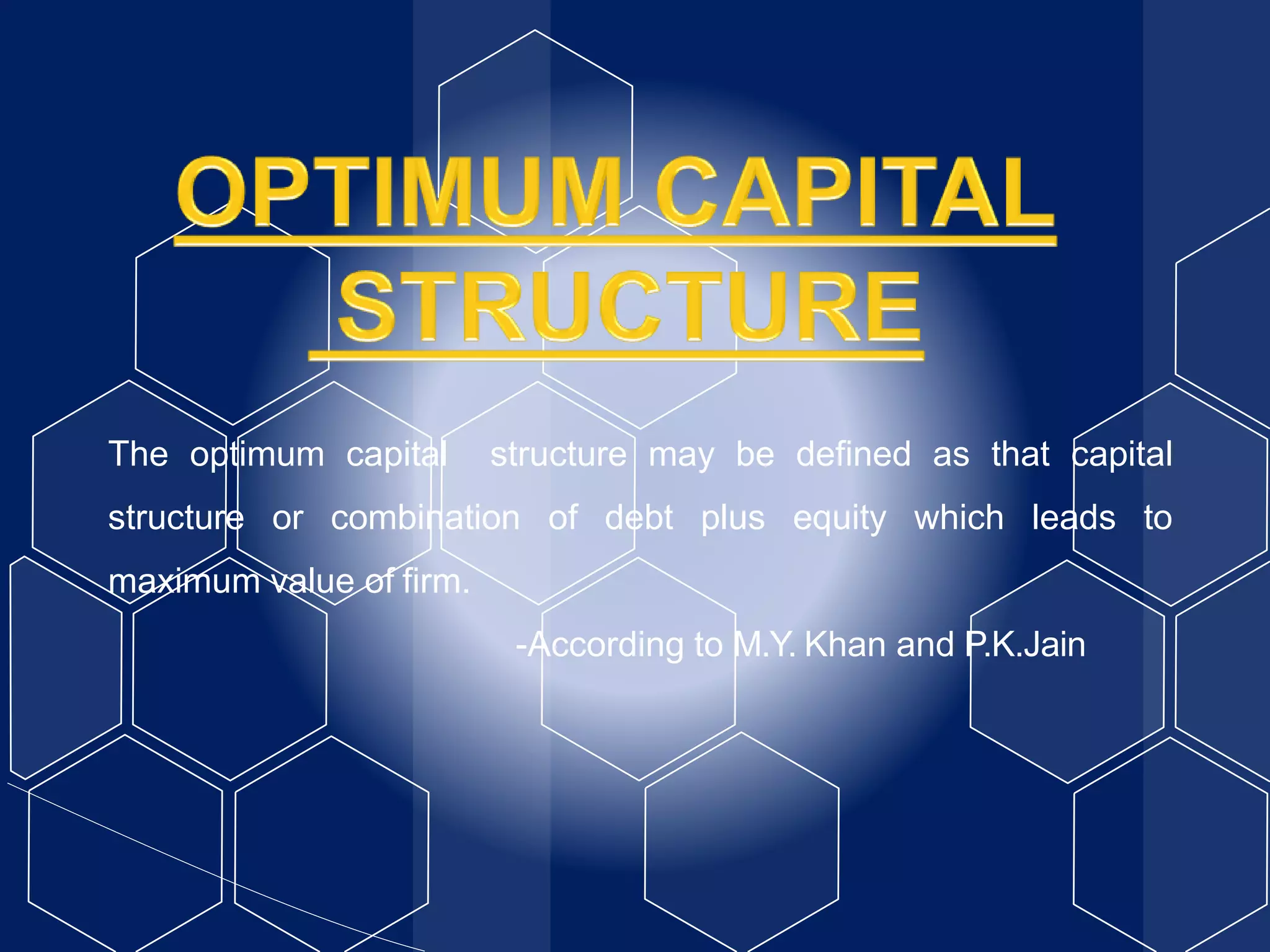 OPTIMUM CAPITAL STRUCTURE

The optimum capital structure may be defined as that capital structure or combination of debt plus equity which leads to maximum value of firm.

-According to M.Y. Khan and P.K.Jain